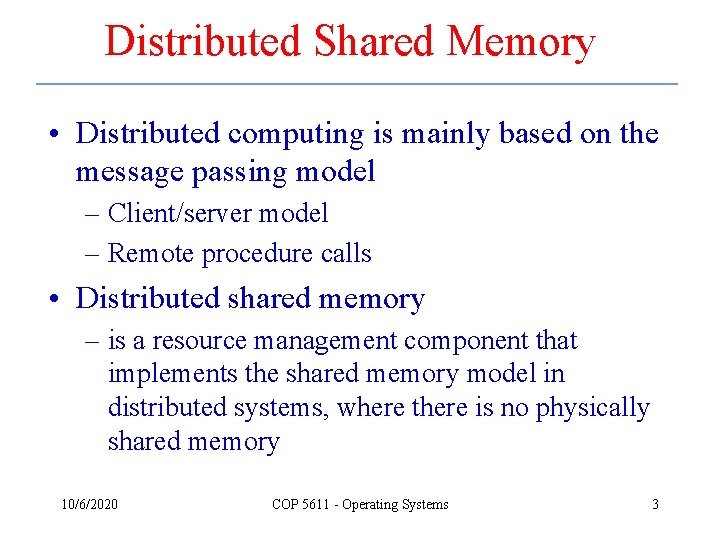 Distributed Shared Memory

• Distributed computing is mainly based on the message passing model
– Client/server model
– Remote procedure calls

• Distributed shared memory
– is a resource management component that implements the shared memory model in distributed systems, where there is no physically shared memory

10/6/2020 COP 5611 - Operating Systems 3